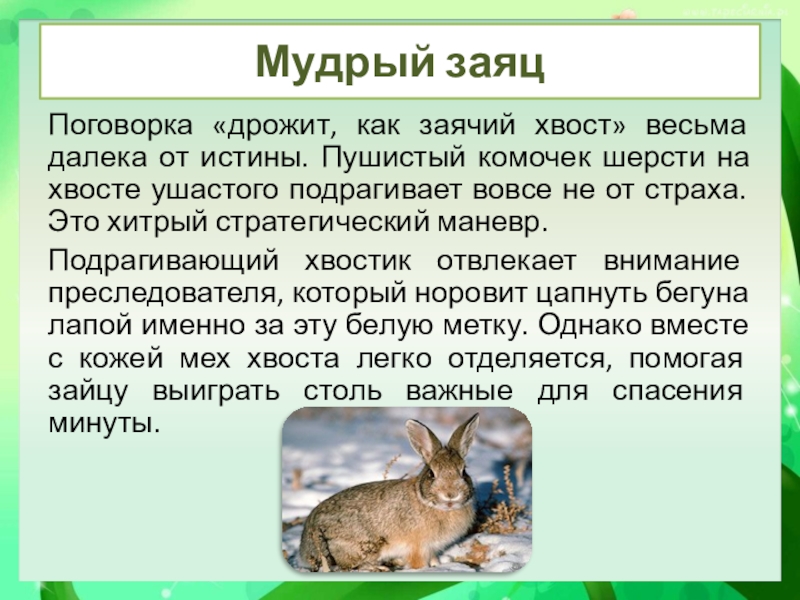 Мудрый заяц

Поговорка «дрожит, как заячий хвост» весьма далека от истины. Пушистый комочек шерсти на хвосте ушастого подрагивает вовсе не от страха. Это хитрый стратегический маневр.

Подрагивающий хвостик отвлекает внимание преследователя, который норовит цапнуть бегуна лапой именно за эту белую метку. Однако вместе с кожей мех хвоста легко отделяется, помогая зайцу выиграть столь важные для спасения минуты.